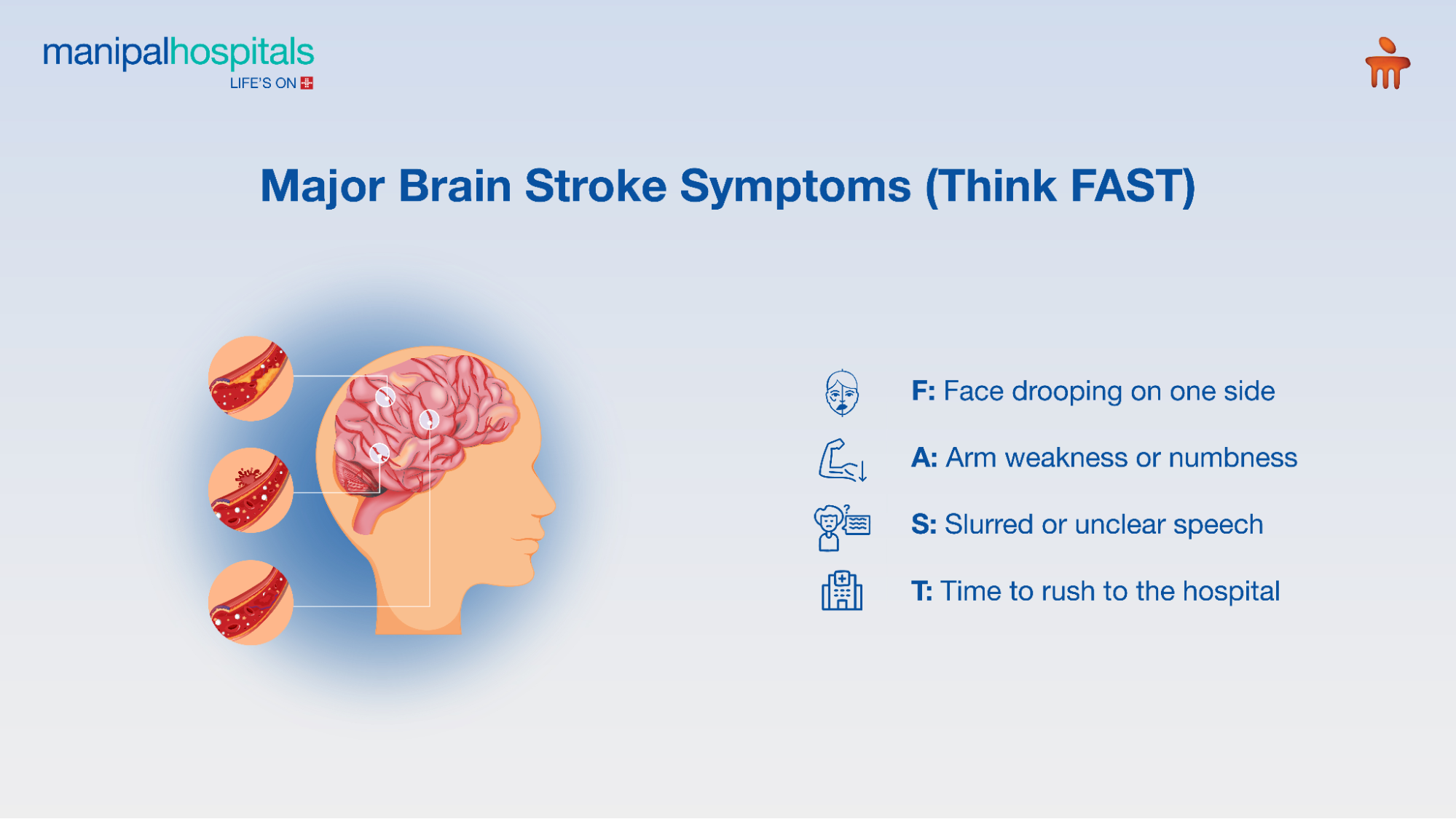 manipalhospitals
LIFE'S ON

Major Brain Stroke Symptoms (Think FAST)

F: Face drooping on one side

A: Arm weakness or numbness

S: Slurred or unclear speech

T: Time to rush to the hospital